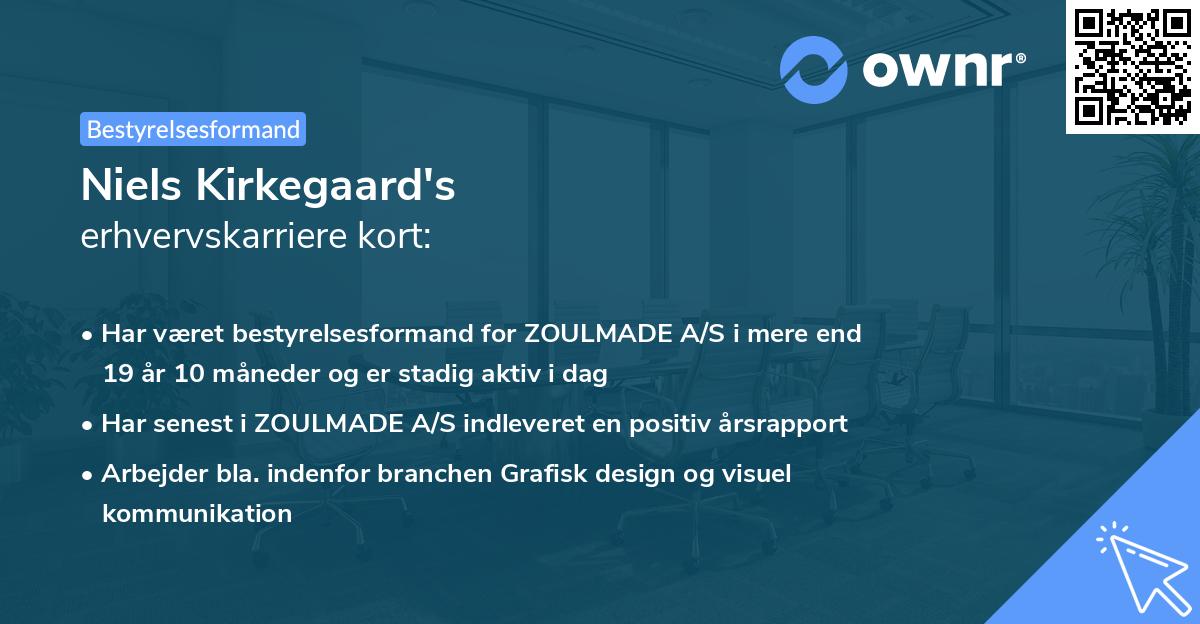 ownr®

Bestyrelsesformand

Niels Kirkegaard's
erhvervskarriere kort:

• Har været bestyrelsesformand for ZOULMADE A/S i mere end 19 år 10 måneder og er stadig aktiv i dag

• Har senest i ZOULMADE A/S indleveret en positiv årsrapport

• Arbejder bla. indenfor branchen Grafisk design og visuel kommunikation